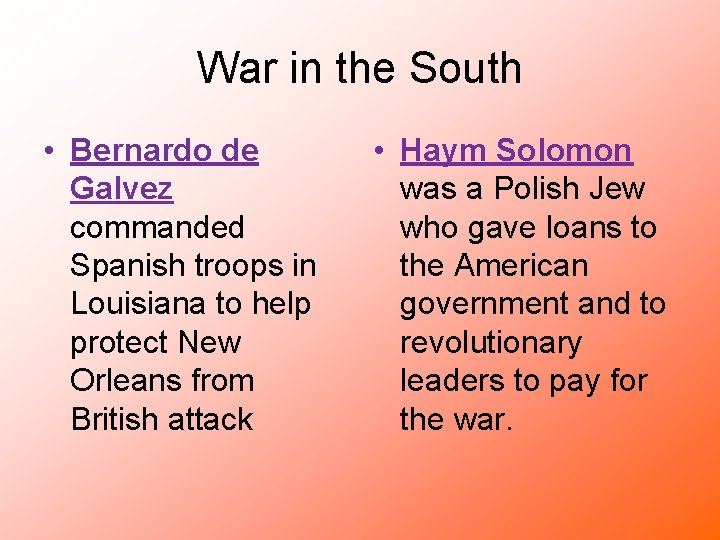 War in the South

• Bernardo de Galvez commanded Spanish troops in Louisiana to help protect New Orleans from British attack

• Haym Solomon was a Polish Jew who gave loans to the American government and to revolutionary leaders to pay for the war.